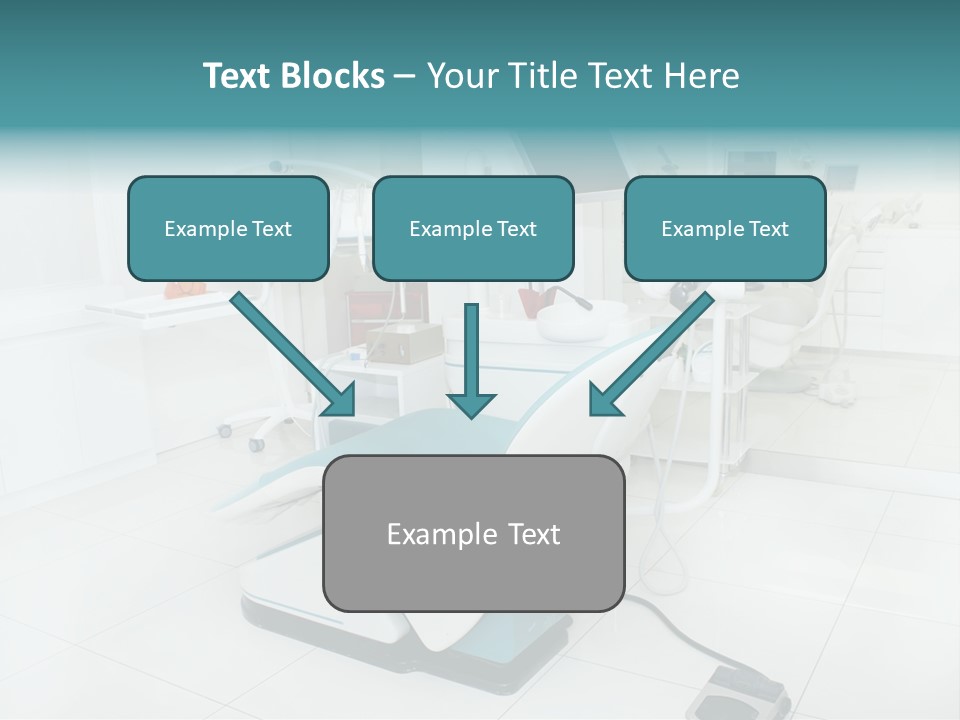 Text Blocks – Your Title Text Here

Example Text

Example Text

Example Text

Example Text